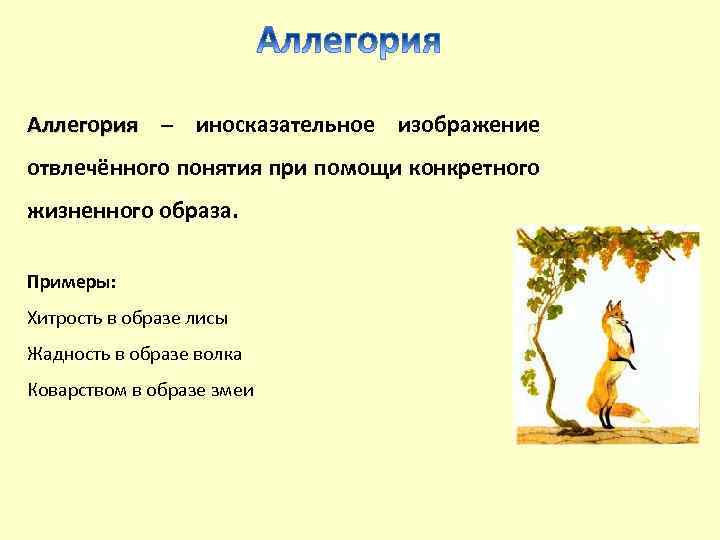 Аллегория

Аллегория – иносказательное изображение отвлечённого понятия при помощи конкретного жизненного образа.

Примеры:

Хитрость в образе лисы

Жадность в образе волка

Коварством в образе змеи